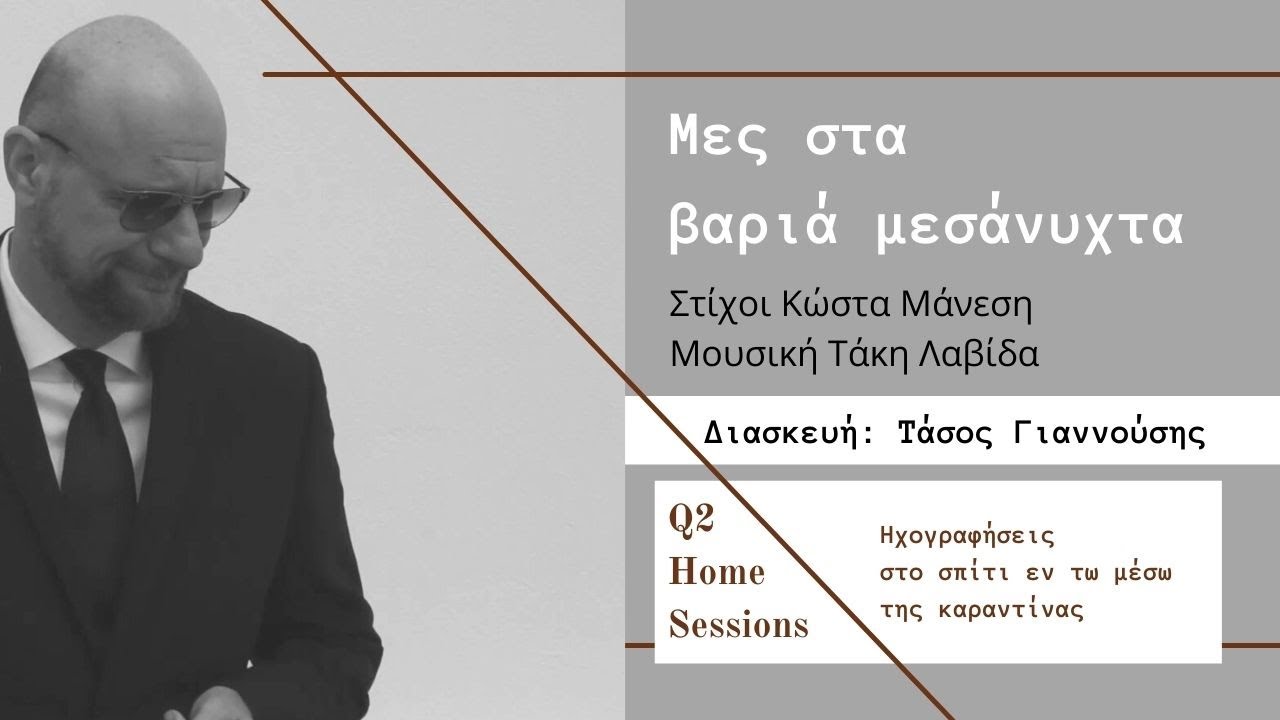 Μες στα βαριά μεσάνυχτα

Στίχοι Κώστα Μάνεση
Μουσική Τάκη Λαβίδα

Διασκευή: Τάσος Γιαννούσης

Q2
Home
Sessions

Ηχογραφήσεις στο σπίτι εν τω μέσω της καραντίνας